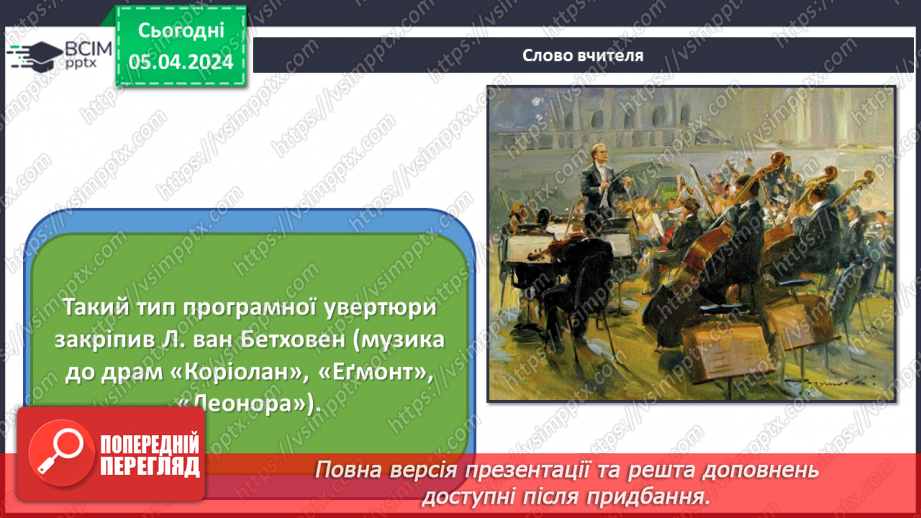 ВСІМ pptx

Сьогодні 05.04.2024

Слово вчителя

Такий тип програмної увертюри закріпив Л. ван Бетховен (музика до драм «Коріолан», «Еґмонт», «Леонора»).

ПОПЕРЕДНІЙ ПЕРЕГЛЯД

Повна версія презентації та решта доповнень доступні після придбання.

https://vsimpptx.com